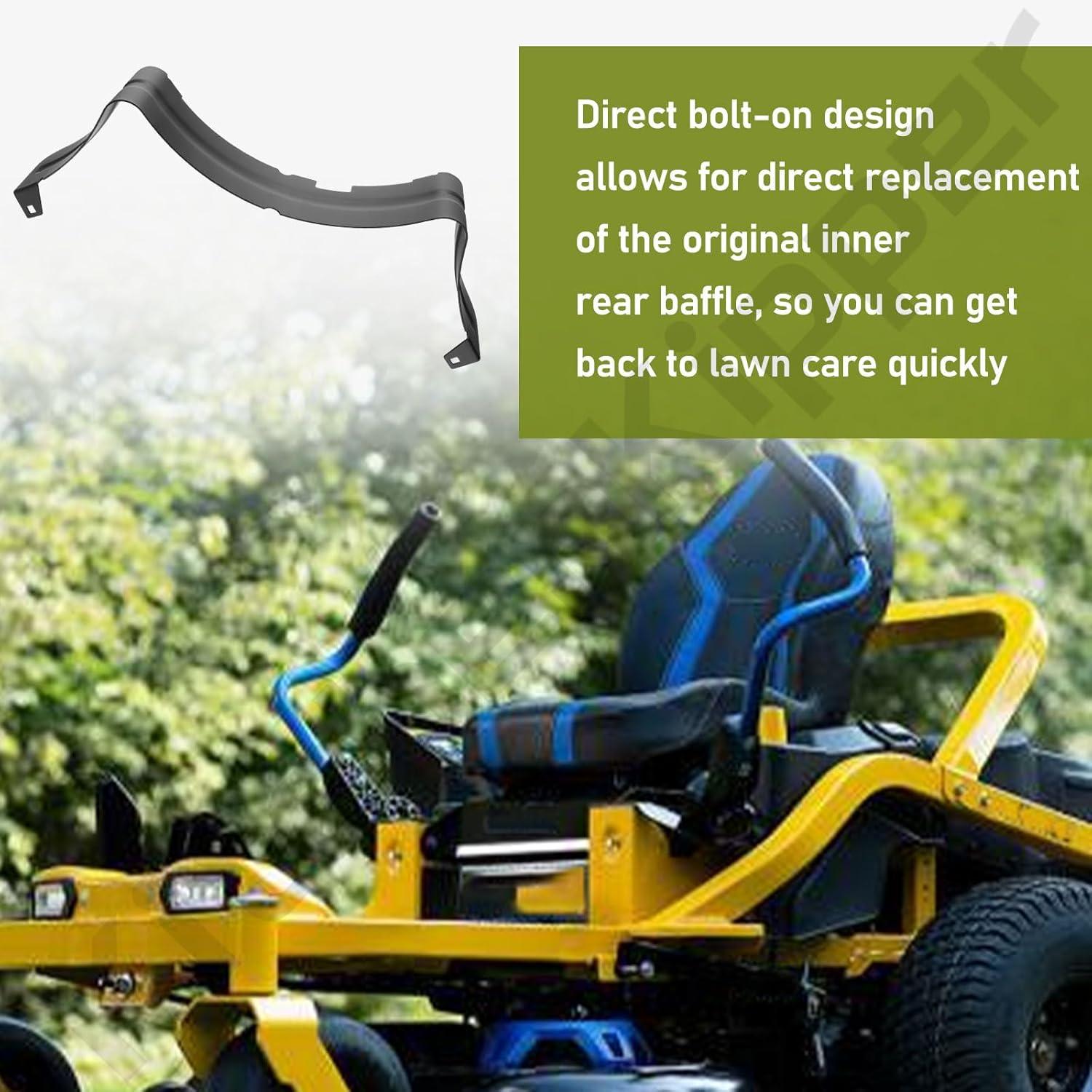 Direct bolt-on design allows for direct replacement of the original inner rear baffle, so you can get back to lawn care quickly